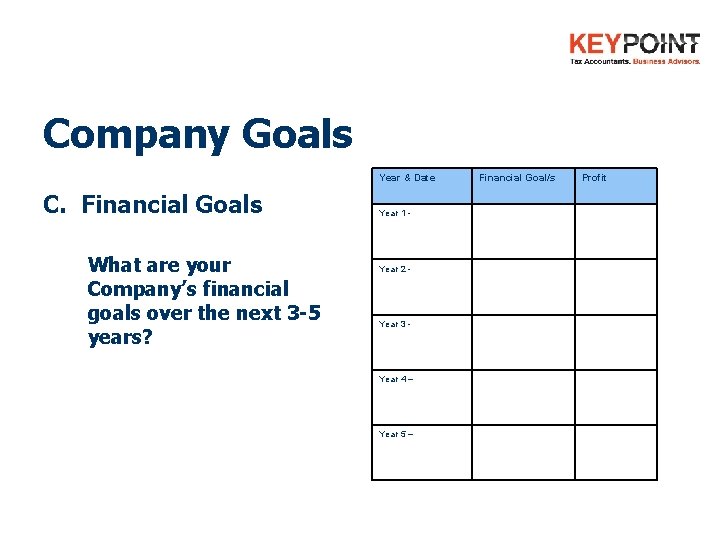 KEYPOINT
Tax Accountants. Business Advisors.

Company Goals

C. Financial Goals

What are your Company's financial goals over the next 3-5 years?

| Year & Date | Financial Goal/s | Profit |
|---|---|---|
| Year 1 - | | |
| Year 2 - | | |
| Year 3 - | | |
| Year 4 – | | |
| Year 5 – | | |